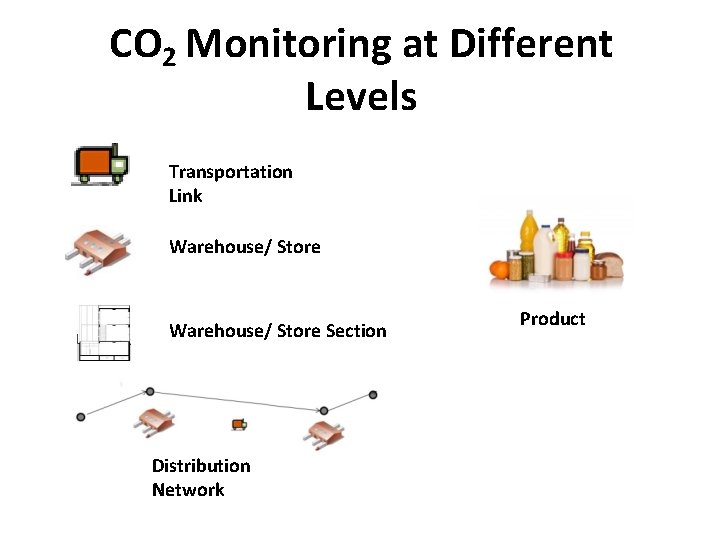 $CO_2$ Monitoring at Different Levels

Transportation Link

Warehouse/ Store

Warehouse/ Store Section

Distribution Network

Product